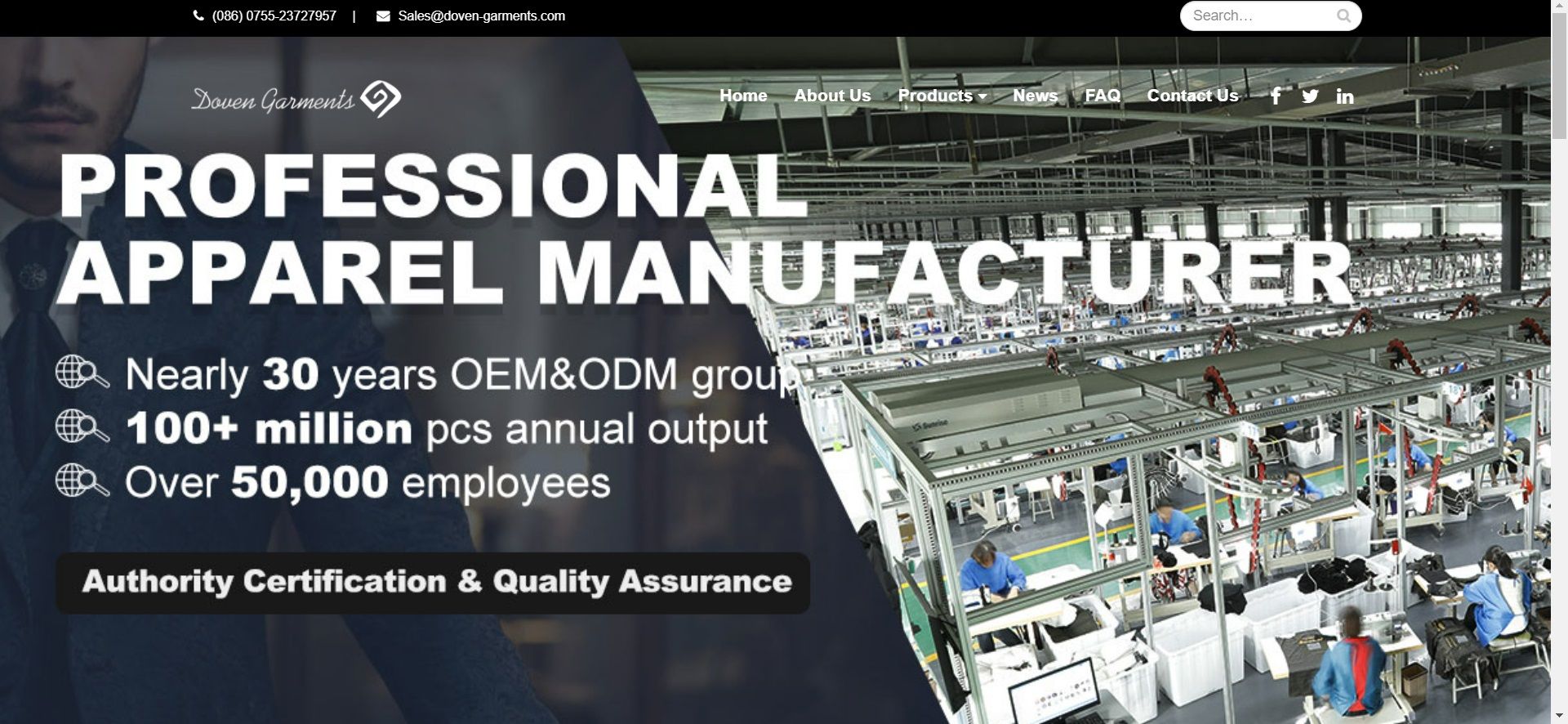 (086) 0755-23727957 | Sales@doven-garments.com

Search…

Doven Garments

Home About Us Products News FAQ Contact Us

PROFESSIONAL APPAREL MANUFACTURER

Nearly 30 years OEM&ODM group
100+ million pcs annual output
Over 50,000 employees

Authority Certification & Quality Assurance